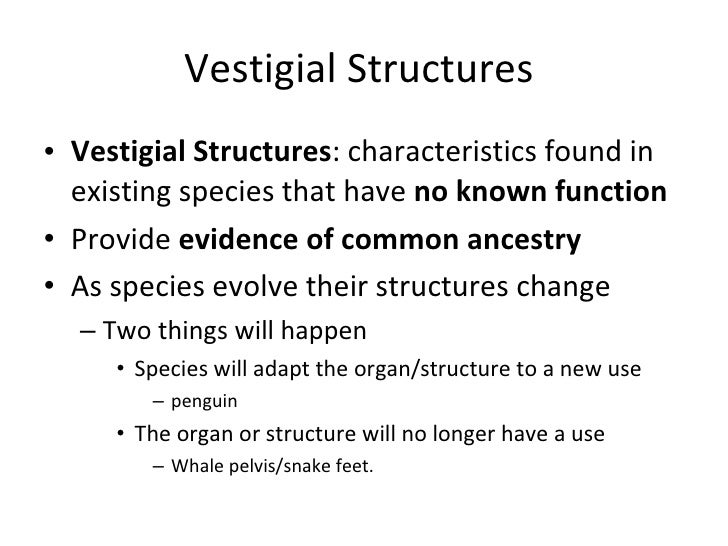 Vestigial Structures

• Vestigial Structures: characteristics found in existing species that have no known function
• Provide evidence of common ancestry
• As species evolve their structures change
– Two things will happen
• Species will adapt the organ/structure to a new use
– penguin
• The organ or structure will no longer have a use
– Whale pelvis/snake feet.